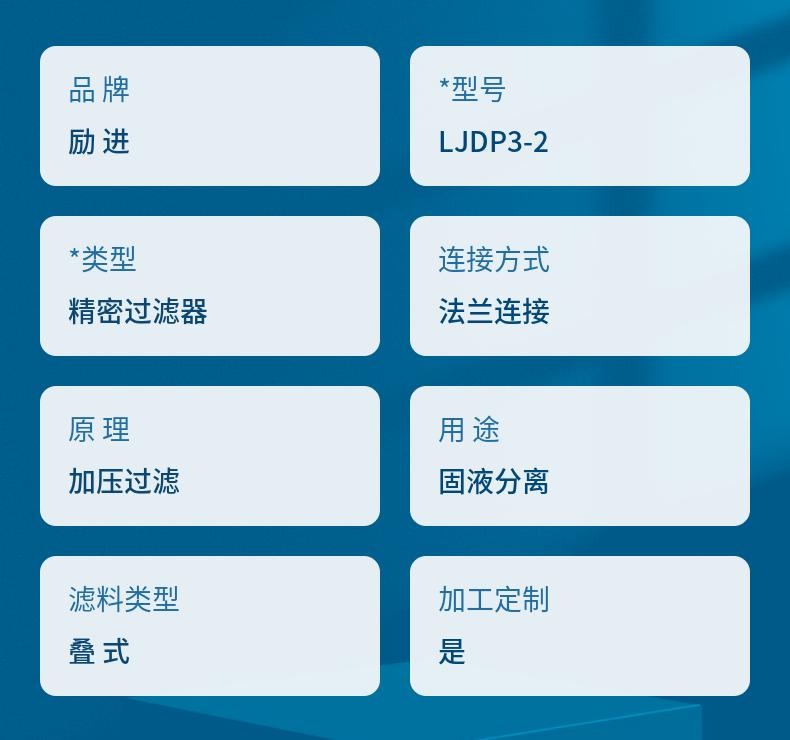 品 牌
励 进

*型号
LJDP3-2

*类型
精密过滤器

连接方式
法兰连接

原 理
加压过滤

用 途
固液分离

滤料类型
叠 式

加工定制
是